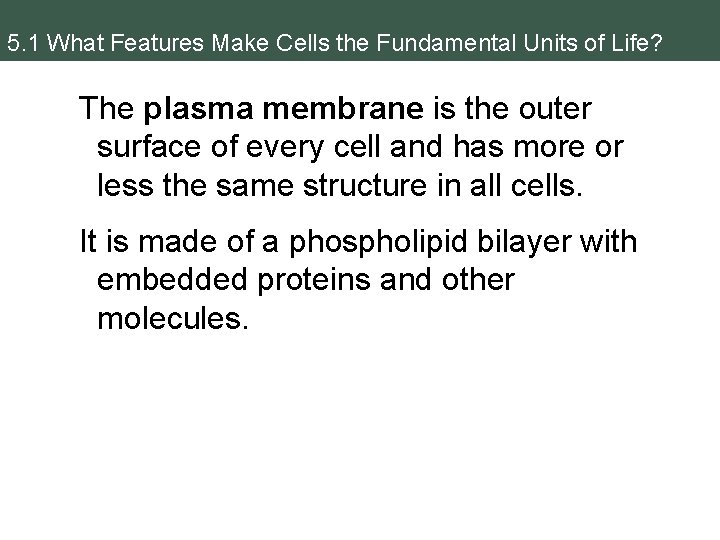 5.1 What Features Make Cells the Fundamental Units of Life?

The plasma membrane is the outer surface of every cell and has more or less the same structure in all cells.

It is made of a phospholipid bilayer with embedded proteins and other molecules.